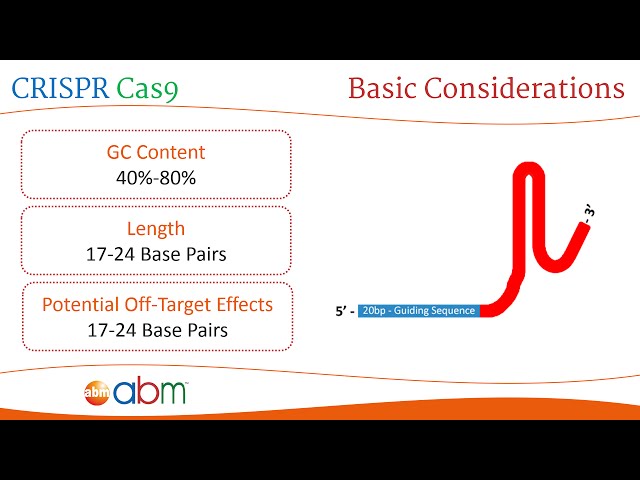 CRISPR Cas9

Basic Considerations

GC Content
40%-80%

Length
17-24 Base Pairs

Potential Off-Target Effects
17-24 Base Pairs

5' - 20bp - Guiding Sequence

- 3'

abm abm